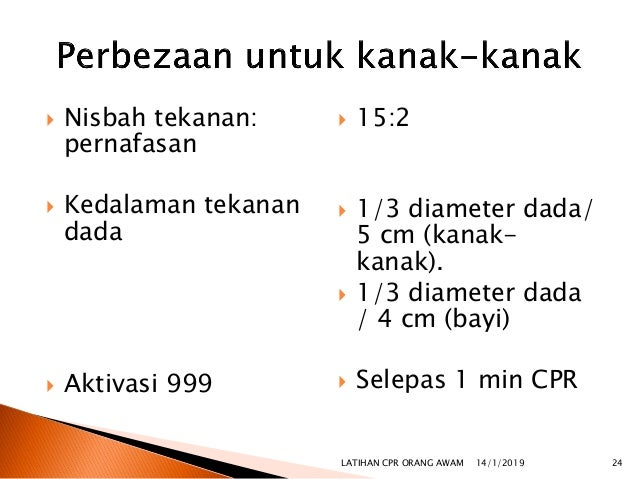 Perbezaan untuk kanak-kanak

Nisbah tekanan: pernafasan

Kedalaman tekanan dada

Aktivasi 999

15:2

1/3 diameter dada/ 5 cm (kanak-kanak).

1/3 diameter dada / 4 cm (bayi)

Selepas 1 min CPR

LATIHAN CPR ORANG AWAM 14/1/2019 24